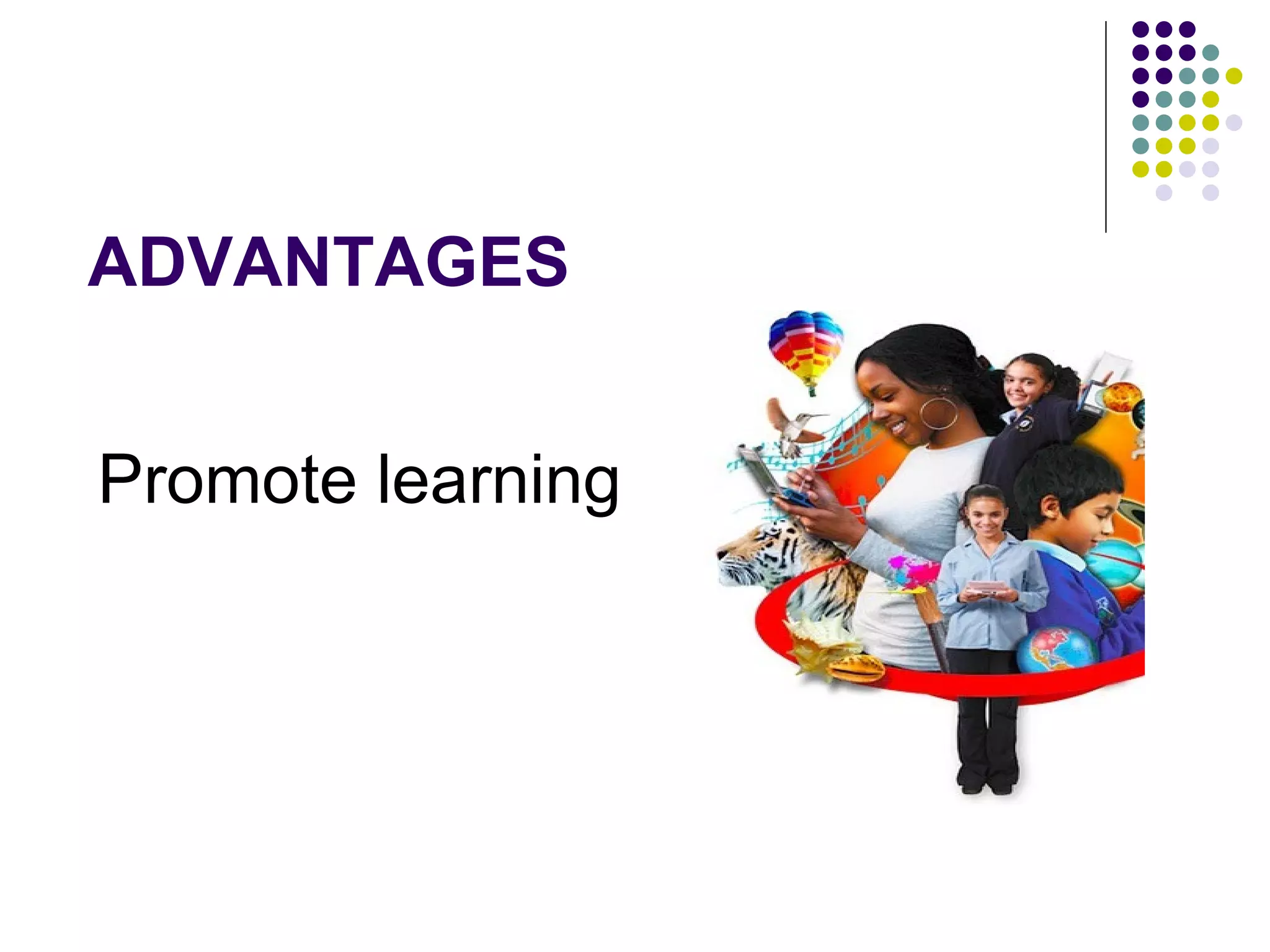 ADVANTAGES

Promote learning